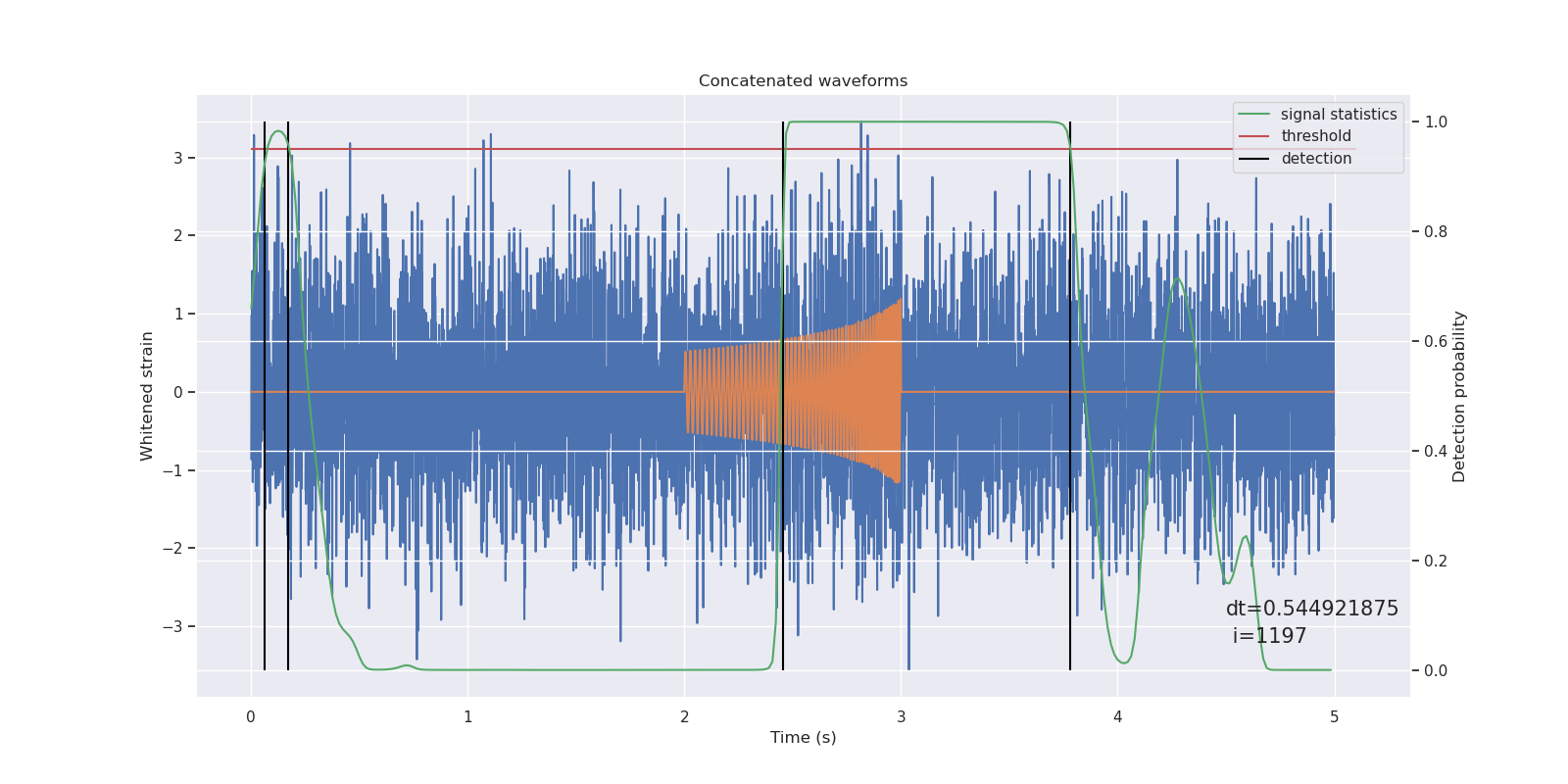 Concatenated waveforms

signal statistics
threshold
detection

Whitened strain

3
2
1
0
−1
−2
−3

Detection probability

1.0
0.8
0.6
0.4
0.2
0.0

dt=0.544921875
i=1197

0
1
2
3
4
5

Time (s)